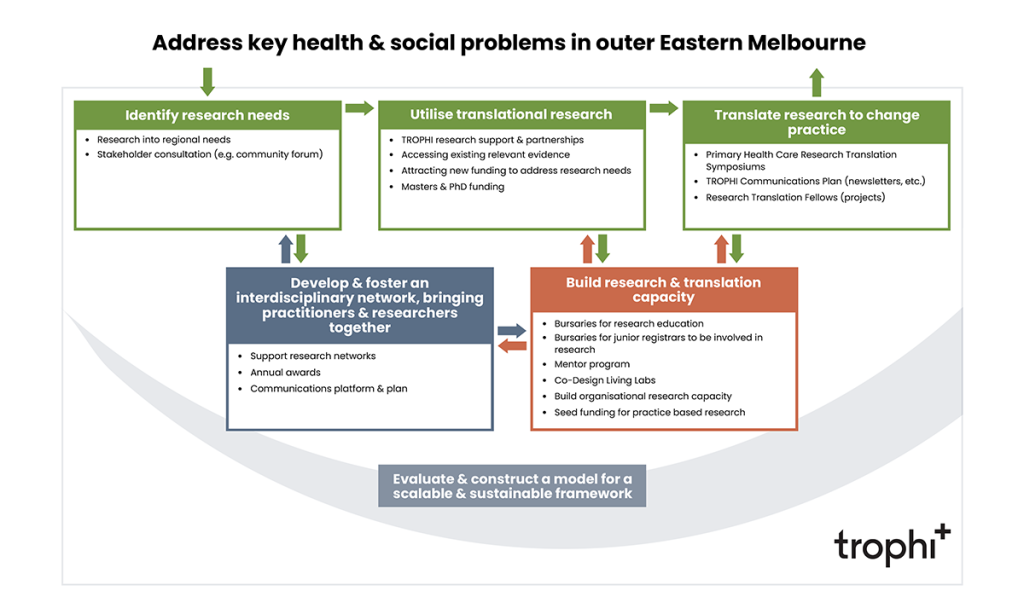 Address key health & social problems in outer Eastern Melbourne

Identify research needs
- Research into regional needs
- Stakeholder consultation (e.g. community forum)

Utilise translational research
- TROPHI research support & partnerships
- Accessing existing relevant evidence
- Attracting new funding to address research needs
- Masters & PhD funding

Translate research to change practice
- Primary Health Care Research Translation Symposiums
- TROPHI Communications Plan (newsletters, etc.)
- Research Translation Fellows (projects)

Develop & foster an interdisciplinary network, bringing practitioners & researchers together
- Support research networks
- Annual awards
- Communications platform & plan

Build research & translation capacity
- Bursaries for research education
- Bursaries for junior registrars to be involved in research
- Mentor program
- Co-Design Living Labs
- Build organisational research capacity
- Seed funding for practice based research

Evaluate & construct a model for a scalable & sustainable framework

trophi+